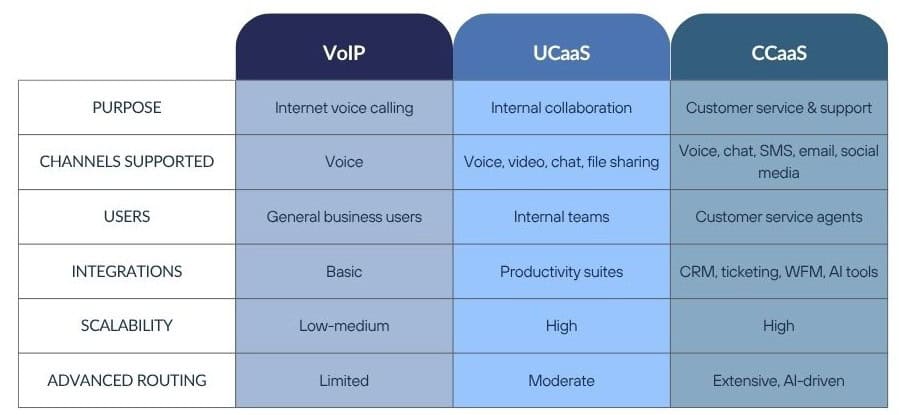 | | VoIP | UCaaS | CCaaS |
|---|---|---|---|
| PURPOSE | Internet voice calling | Internal collaboration | Customer service & support |
| CHANNELS SUPPORTED | Voice | Voice, video, chat, file sharing | Voice, chat, SMS, email, social media |
| USERS | General business users | Internal teams | Customer service agents |
| INTEGRATIONS | Basic | Productivity suites | CRM, ticketing, WFM, AI tools |
| SCALABILITY | Low-medium | High | High |
| ADVANCED ROUTING | Limited | Moderate | Extensive, AI-driven |